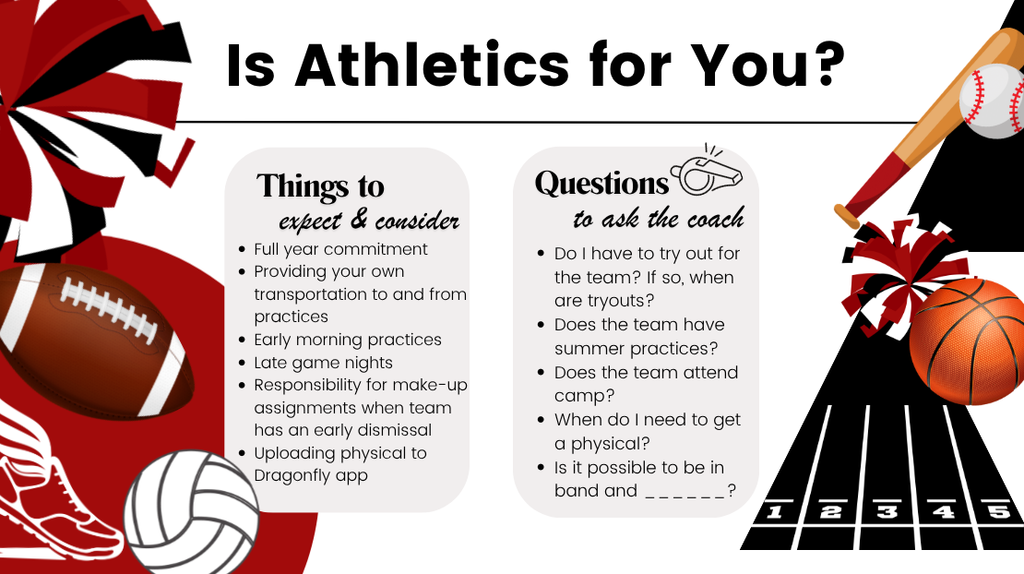 Is Athletics for You?

Things to
expect & consider

- Full year commitment
- Providing your own transportation to and from practices
- Early morning practices
- Late game nights
- Responsibility for make-up assignments when team has an early dismissal
- Uploading physical to Dragonfly app

Questions
to ask the coach

- Do I have to try out for the team? If so, when are tryouts?
- Does the team have summer practices?
- Does the team attend camp?
- When do I need to get a physical?
- Is it possible to be in band and ______?

1 2 3 4 5